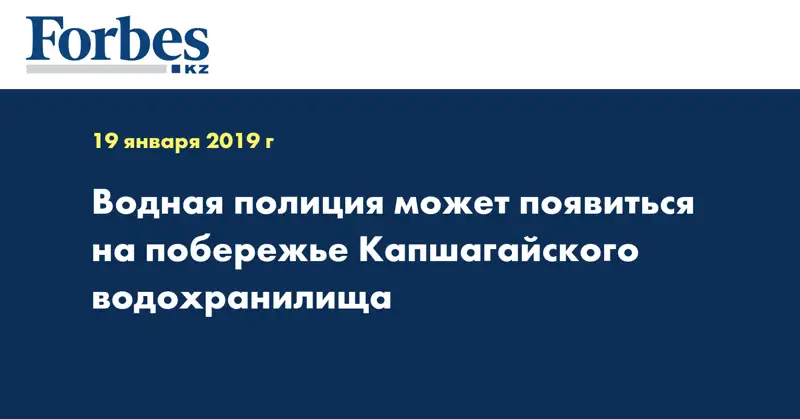 Forbes
KZ

19 января 2019 г

Водная полиция может появиться на побережье Капшагайского водохранилища